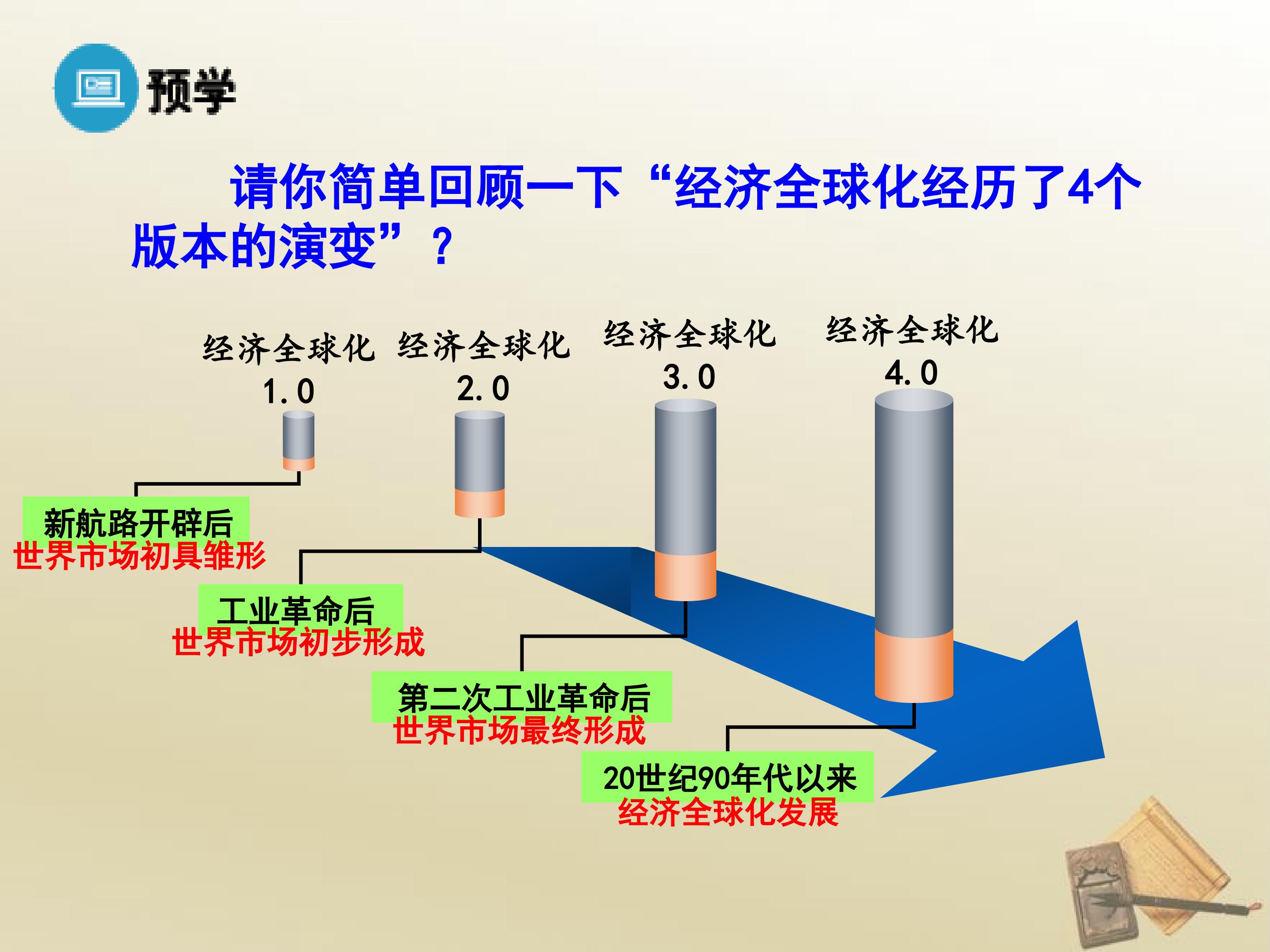 预学

请你简单回顾一下“经济全球化经历了4个版本的演变”？

经济全球化
1.0

经济全球化
2.0

经济全球化
3.0

经济全球化
4.0

新航路开辟后
世界市场初具雏形

工业革命后
世界市场初步形成

第二次工业革命后
世界市场最终形成

20世纪90年代以来
经济全球化发展